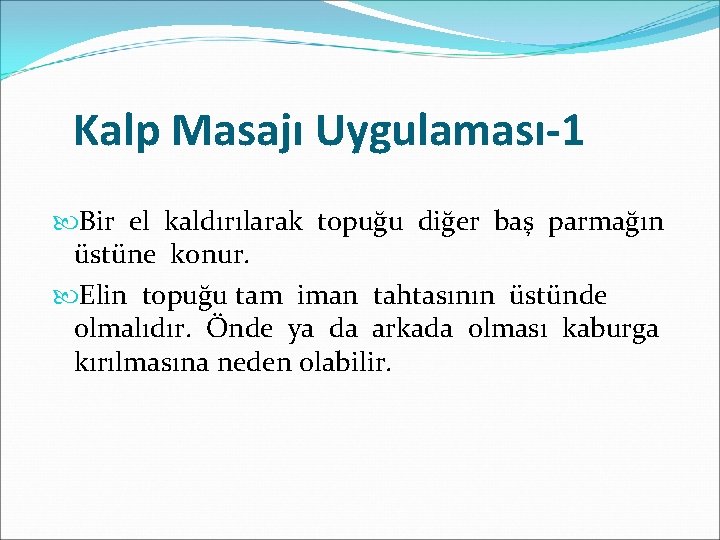 Kalp Masajı Uygulaması-1

Bir el kaldırılarak topuğu diğer baş parmağın üstüne konur.

Elin topuğu tam iman tahtasının üstünde olmalıdır. Önde ya da arkada olması kaburga kırılmasına neden olabilir.